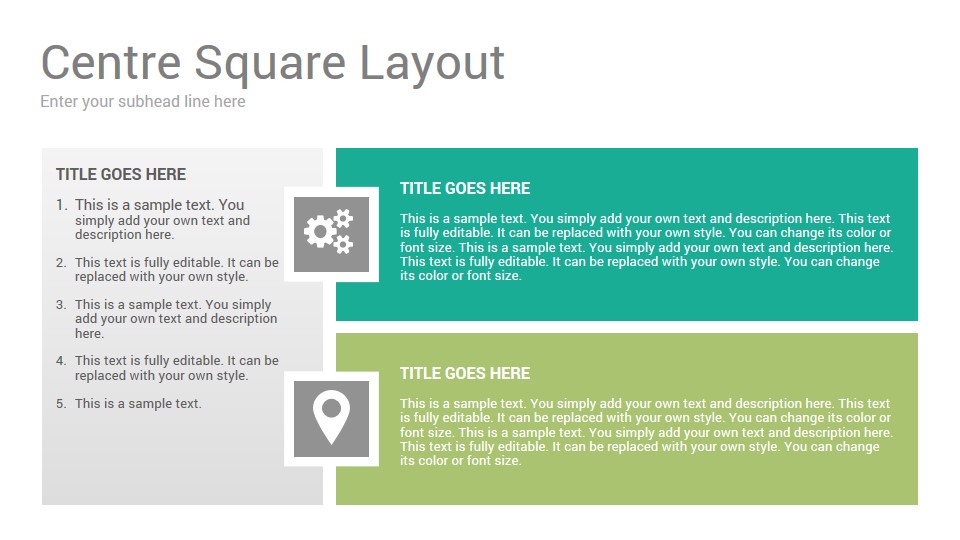 Centre Square Layout

Enter your subhead line here

TITLE GOES HERE

1. This is a sample text. You simply add your own text and description here.
2. This text is fully editable. It can be replaced with your own style.
3. This is a sample text. You simply add your own text and description here.
4. This text is fully editable. It can be replaced with your own style.
5. This is a sample text.

TITLE GOES HERE

This is a sample text. You simply add your own text and description here. This text is fully editable. It can be replaced with your own style. You can change its color or font size. This is a sample text. You simply add your own text and description here. This text is fully editable. It can be replaced with your own style. You can change its color or font size.

TITLE GOES HERE

This is a sample text. You simply add your own text and description here. This text is fully editable. It can be replaced with your own style. You can change its color or font size. This is a sample text. You simply add your own text and description here. This text is fully editable. It can be replaced with your own style. You can change its color or font size.